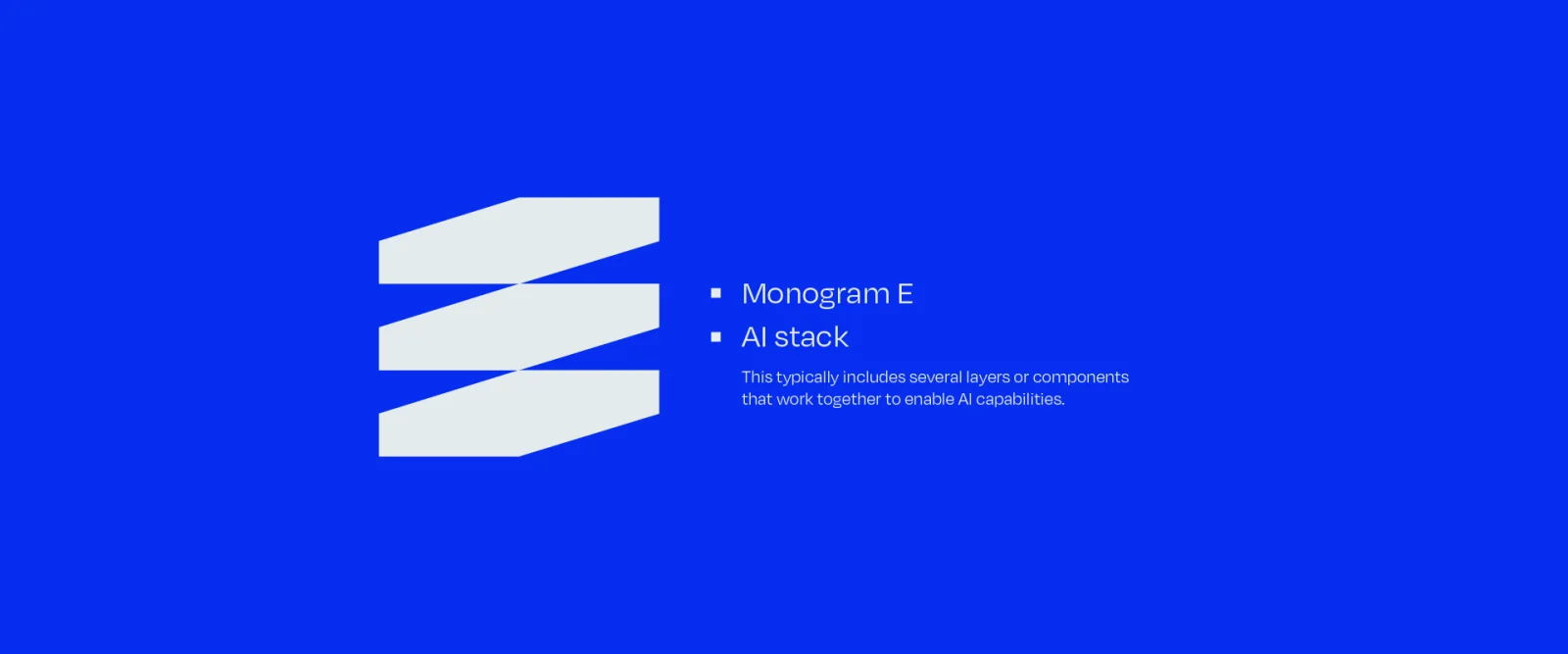 ▪ Monogram E
▪ AI stack

This typically includes several layers or components that work together to enable AI capabilities.